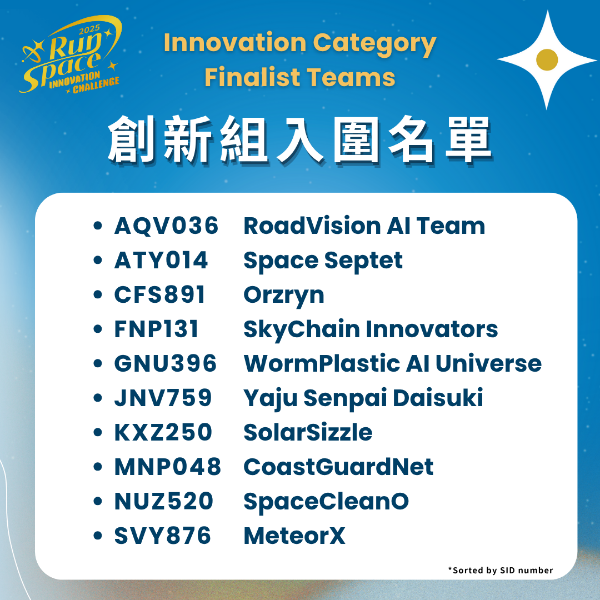 2025 Run Space INNOVATION CHALLENGE

Innovation Category Finalist Teams

創新組入圍名單

- AQV036 RoadVision AI Team
- ATY014 Space Septet
- CFS891 Orzryn
- FNP131 SkyChain Innovators
- GNU396 WormPlastic AI Universe
- JNV759 Yaju Senpai Daisuki
- KXZ250 SolarSizzle
- MNP048 CoastGuardNet
- NUZ520 SpaceCleanO
- SVY876 MeteorX

*Sorted by SID number